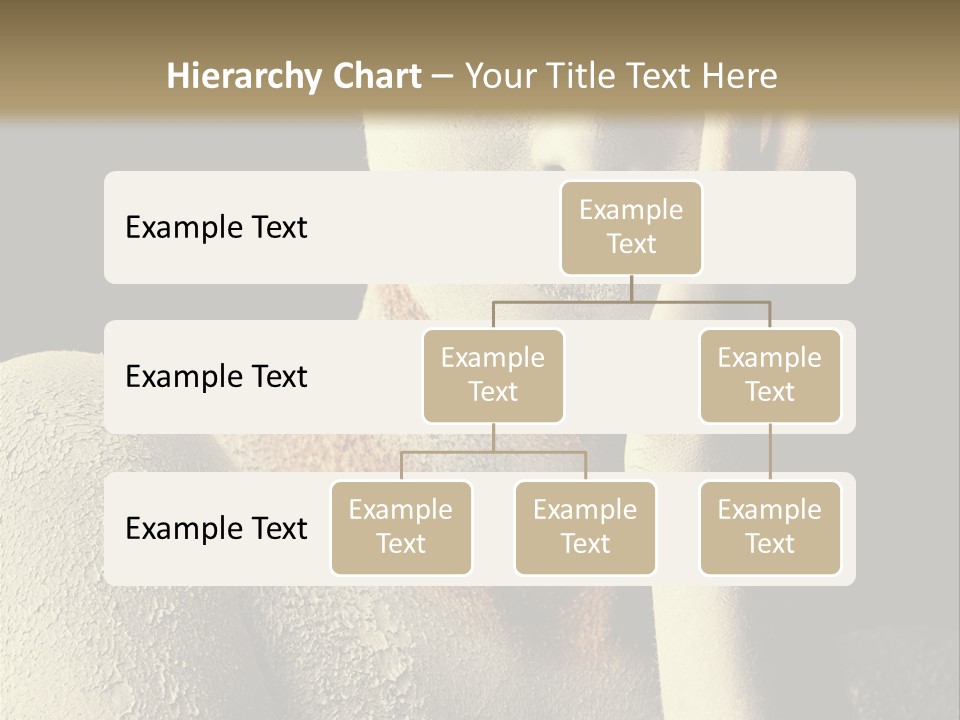 Hierarchy Chart – Your Title Text Here

Example Text

Example Text

Example Text

Example Text

Example Text

Example Text

Example Text

Example Text

Example Text